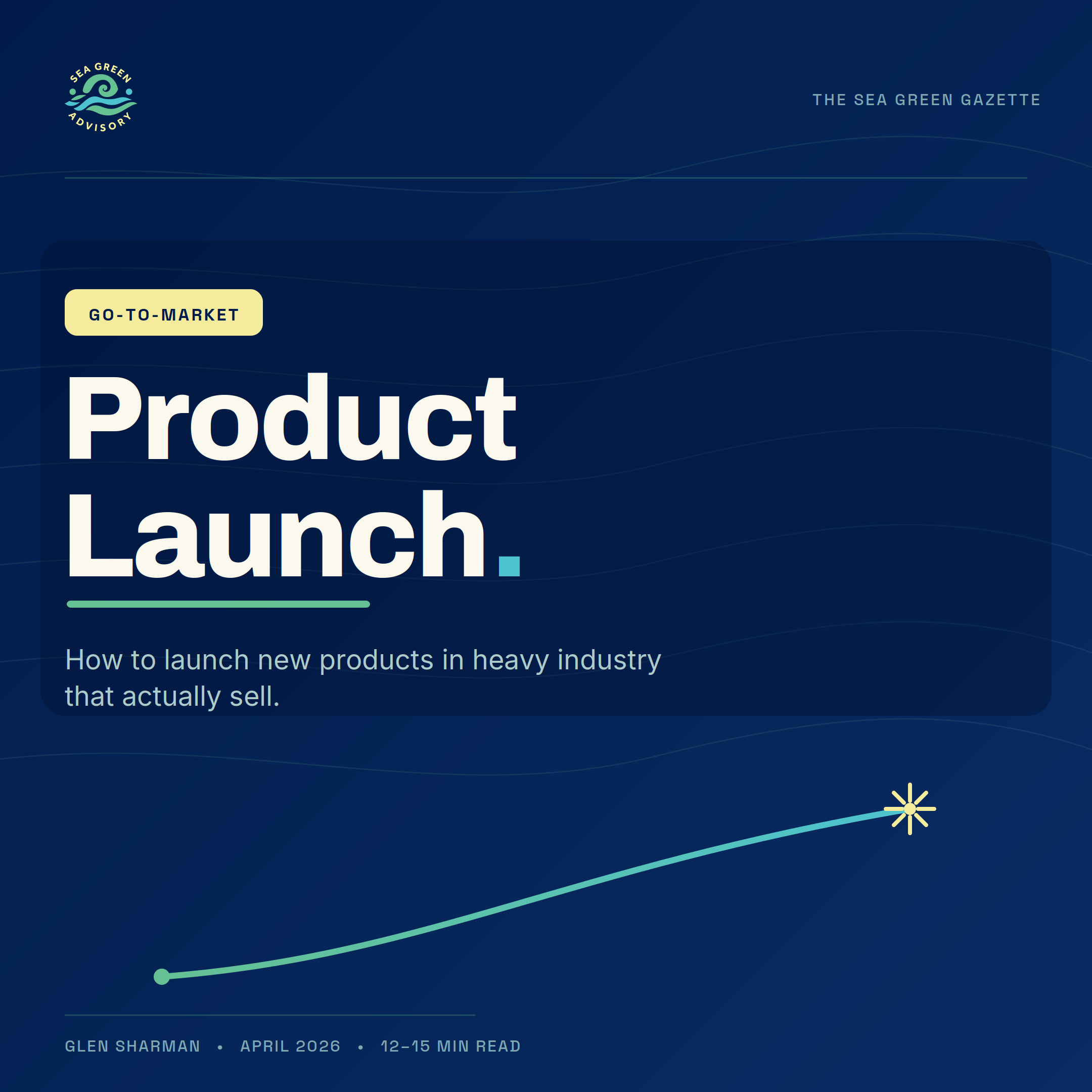 SEA GREEN ADVISORY

THE SEA GREEN GAZETTE

GO-TO-MARKET

Product Launch.

How to launch new products in heavy industry that actually sell.

GLEN SHARMAN • APRIL 2026 • 12–15 MIN READ